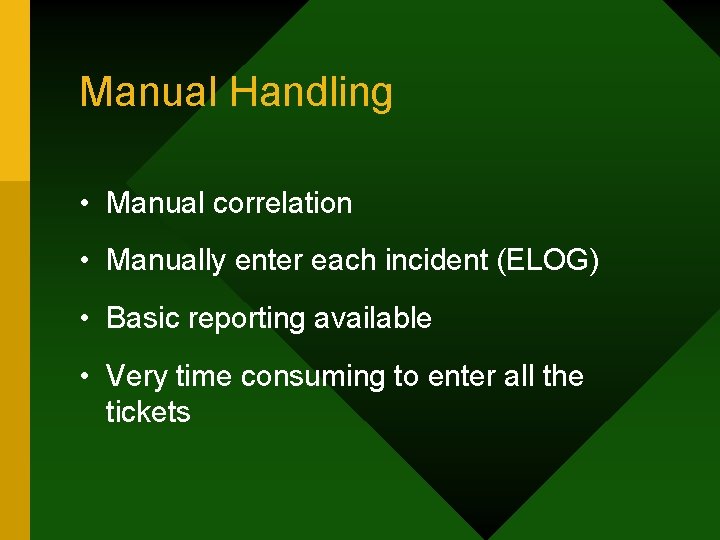 Manual Handling

• Manual correlation

• Manually enter each incident (ELOG)

• Basic reporting available

• Very time consuming to enter all the tickets